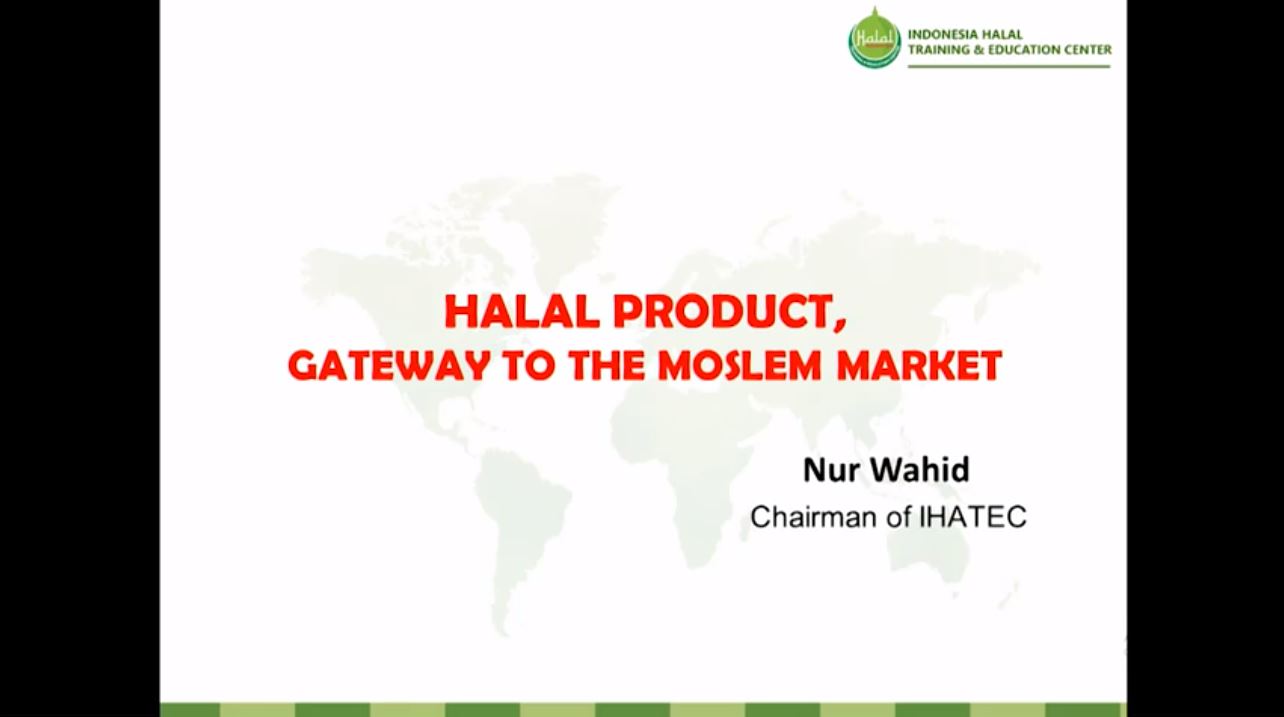 Halal

INDONESIA HALAL
TRAINING & EDUCATION CENTER

HALAL PRODUCT,
GATEWAY TO THE MOSLEM MARKET

Nur Wahid
Chairman of IHATEC